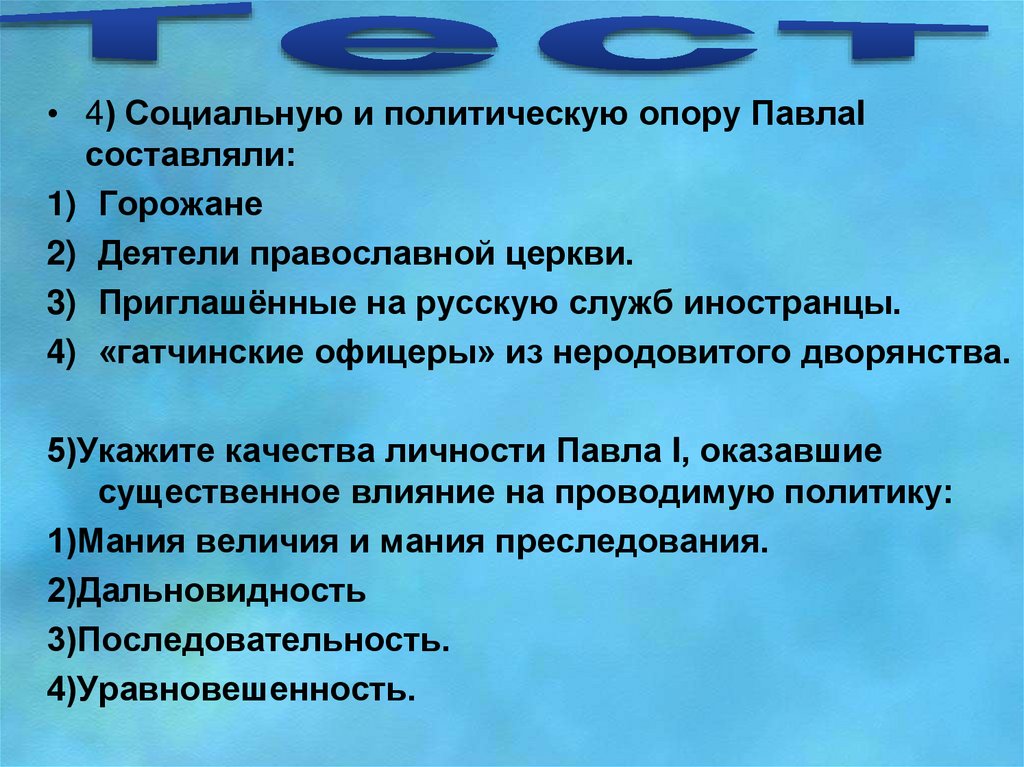 Тест

• 4) Социальную и политическую опору ПавлаI составляли:

1) Горожане

2) Деятели православной церкви.

3) Приглашённые на русскую служб иностранцы.

4) «гатчинские офицеры» из неродовитого дворянства.

5)Укажите качества личности Павла I, оказавшие существенное влияние на проводимую политику:

1)Мания величия и мания преследования.

2)Дальновидность

3)Последовательность.

4)Уравновешенность.